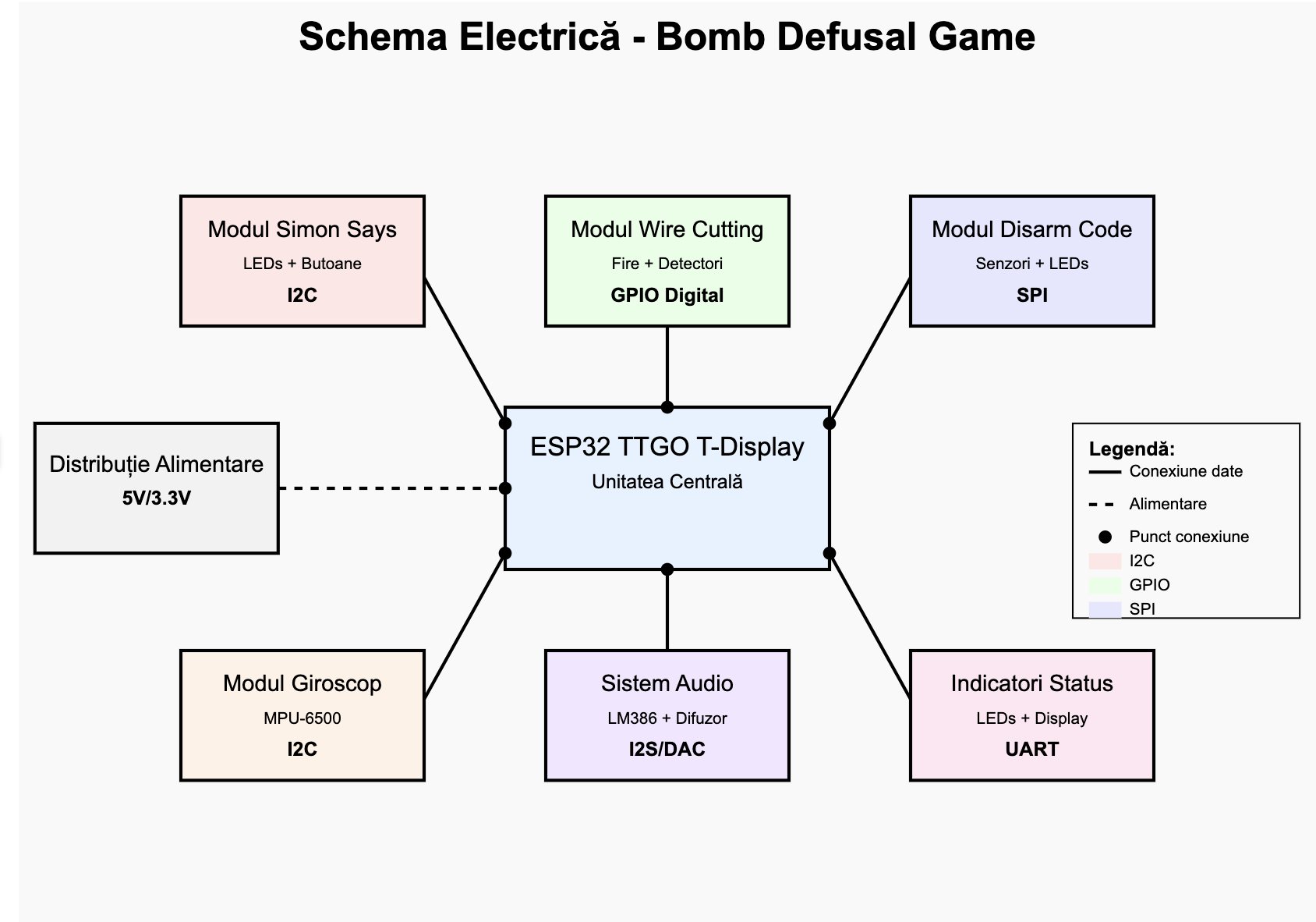 Schema Electrică - Bomb Defusal Game

Modul Simon Says
LEDs + Butoane
I2C

Modul Wire Cutting
Fire + Detectori
GPIO Digital

Modul Disarm Code
Senzori + LEDs
SPI

Distribuție Alimentare
5V/3.3V

ESP32 TTGO T-Display
Unitatea Centrală

Legendă:
Conexiune date
Alimentare
Punct conexiune
I2C
GPIO
SPI

Modul Giroscop
MPU-6500
I2C

Sistem Audio
LM386 + Difuzor
I2S/DAC

Indicatori Status
LEDs + Display
UART